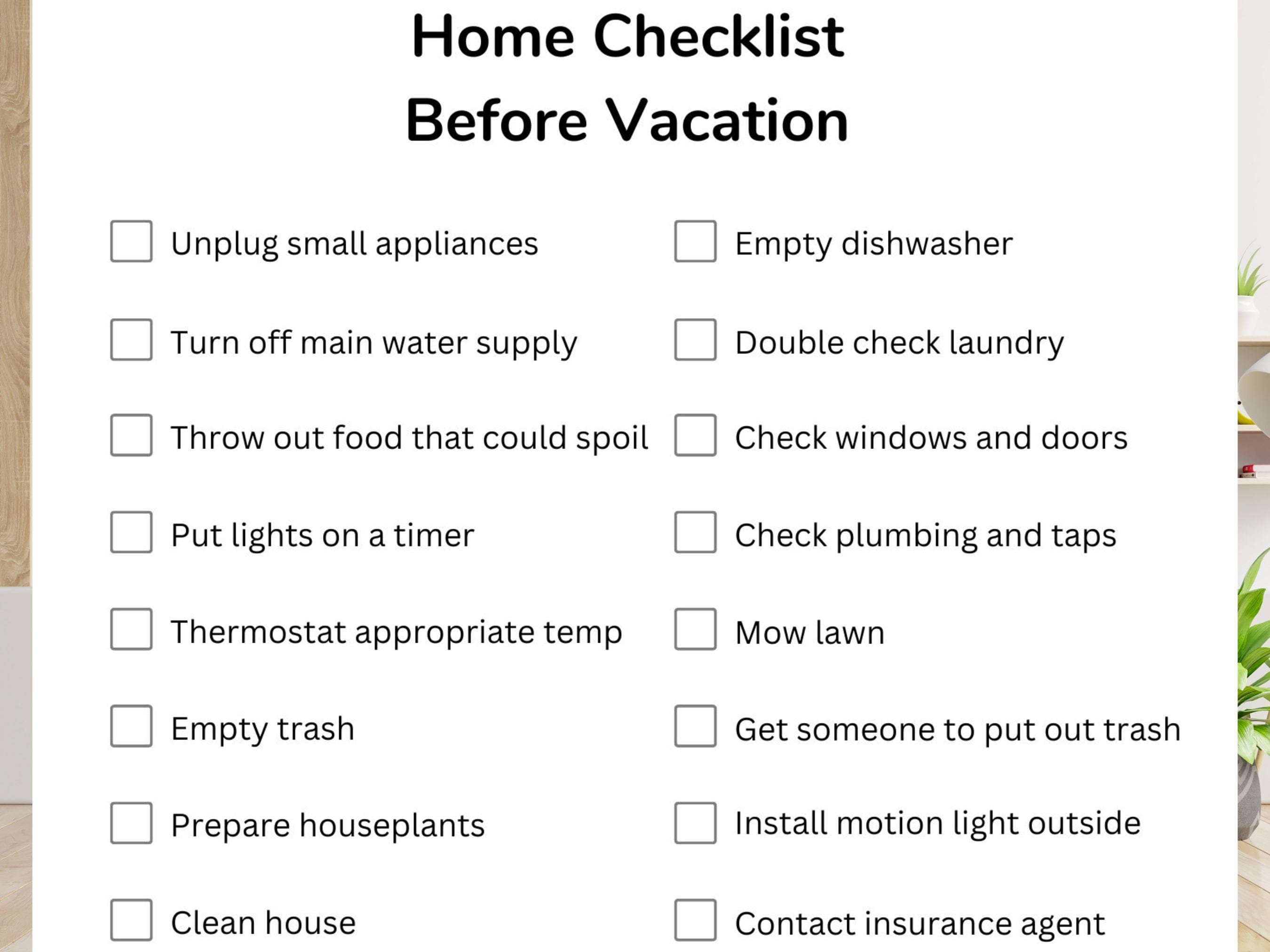 Home Checklist
Before Vacation

Unplug small appliances

Turn off main water supply

Throw out food that could spoil

Put lights on a timer

Thermostat appropriate temp

Empty trash

Prepare houseplants

Clean house

Empty dishwasher

Double check laundry

Check windows and doors

Check plumbing and taps

Mow lawn

Get someone to put out trash

Install motion light outside

Contact insurance agent